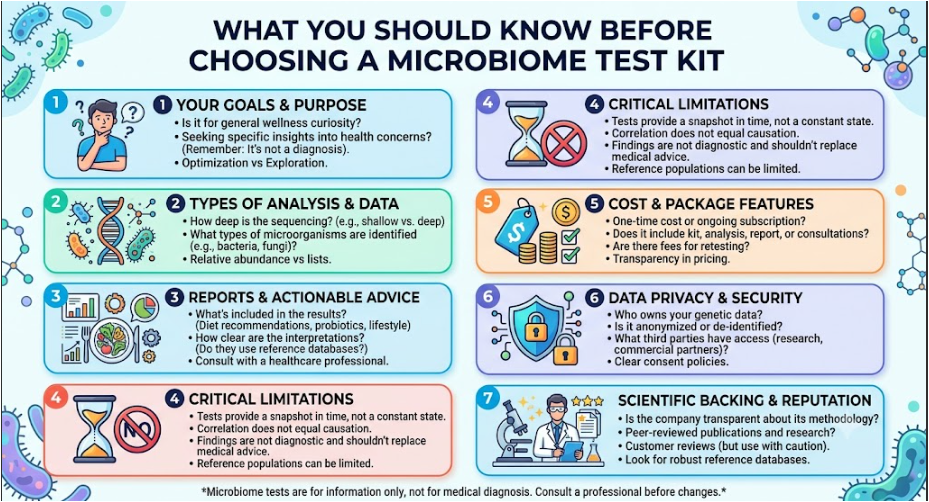 WHAT YOU SHOULD KNOW BEFORE CHOOSING A MICROBIOME TEST KIT

1
1 YOUR GOALS & PURPOSE
• Is it for general wellness curiosity?
• Seeking specific insights into health concerns? (Remember: It's not a diagnosis).
• Optimization vs Exploration.

2
2 TYPES OF ANALYSIS & DATA
• How deep is the sequencing? (e.g., shallow vs. deep)
• What types of microorganisms are identified (e.g., bacteria, fungi)?
• Relative abundance vs lists.

3
3 REPORTS & ACTIONABLE ADVICE
• What's included in the results? (Diet recommendations, probiotics, lifestyle)
• How clear are the interpretations? (Do they use reference databases?)
• Consult with a healthcare professional.

4
4 CRITICAL LIMITATIONS
• Tests provide a snapshot in time, not a constant state.
• Correlation does not equal causation.
• Findings are not diagnostic and shouldn't replace medical advice.
• Reference populations can be limited.

4
4 CRITICAL LIMITATIONS
• Tests provide a snapshot in time, not a constant state.
• Correlation does not equal causation.
• Findings are not diagnostic and shouldn't replace medical advice.
• Reference populations can be limited.

5
5 COST & PACKAGE FEATURES
• One-time cost or ongoing subscription?
• Does it include kit, analysis, report, or consultations?
• Are there fees for retesting?
• Transparency in pricing.

6
6 DATA PRIVACY & SECURITY
• Who owns your genetic data?
• Is it anonymized or de-identified?
• What third parties have access (research, commercial partners)?
• Clear consent policies.

7
SCIENTIFIC BACKING & REPUTATION
• Is the company transparent about its methodology?
• Peer-reviewed publications and research?
• Customer reviews (but use with caution).
• Look for robust reference databases.

*Microbiome tests are for information only, not for medical diagnosis. Consult a professional before changes.*